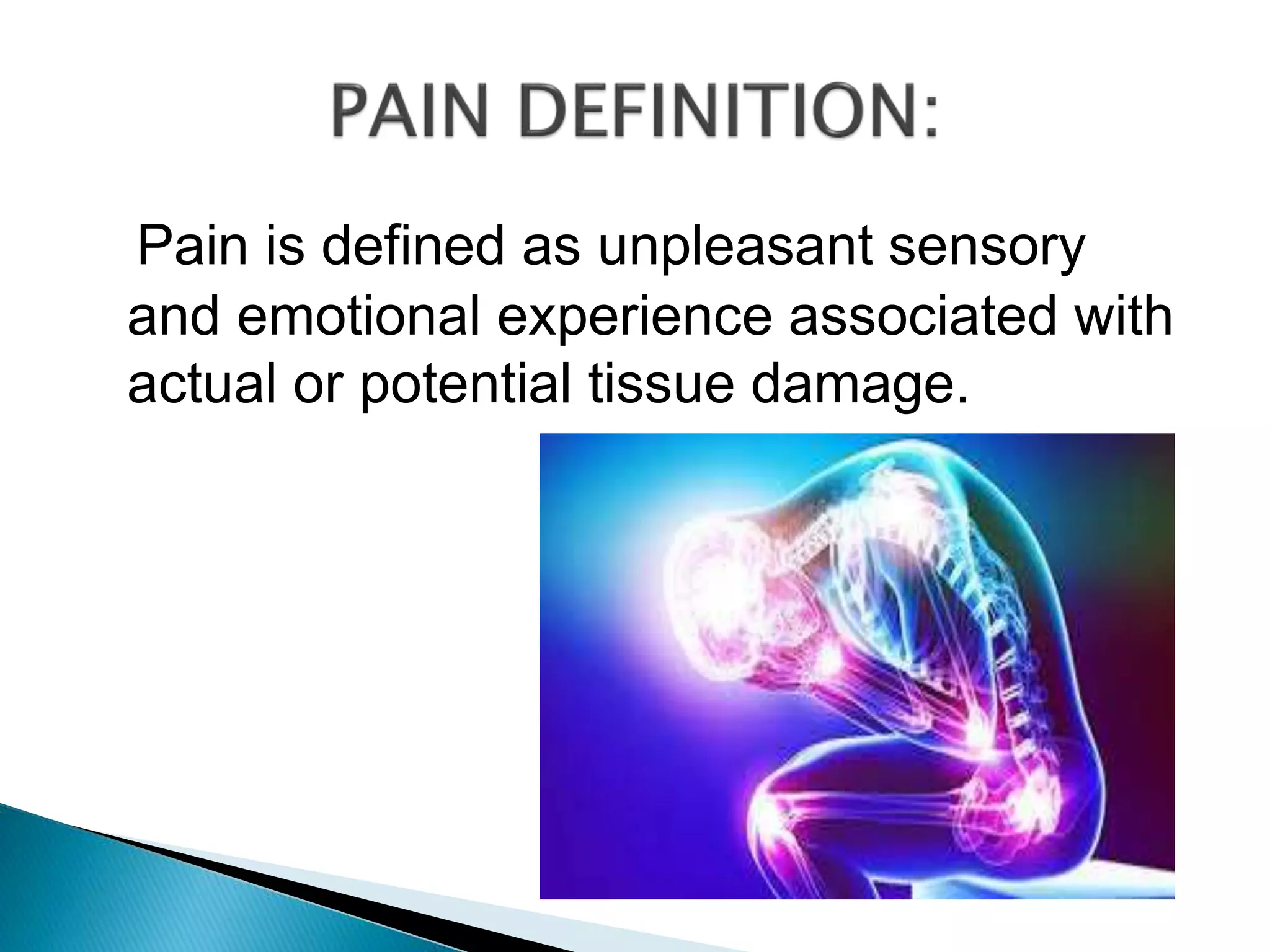 PAIN DEFINITION:

Pain is defined as unpleasant sensory and emotional experience associated with actual or potential tissue damage.